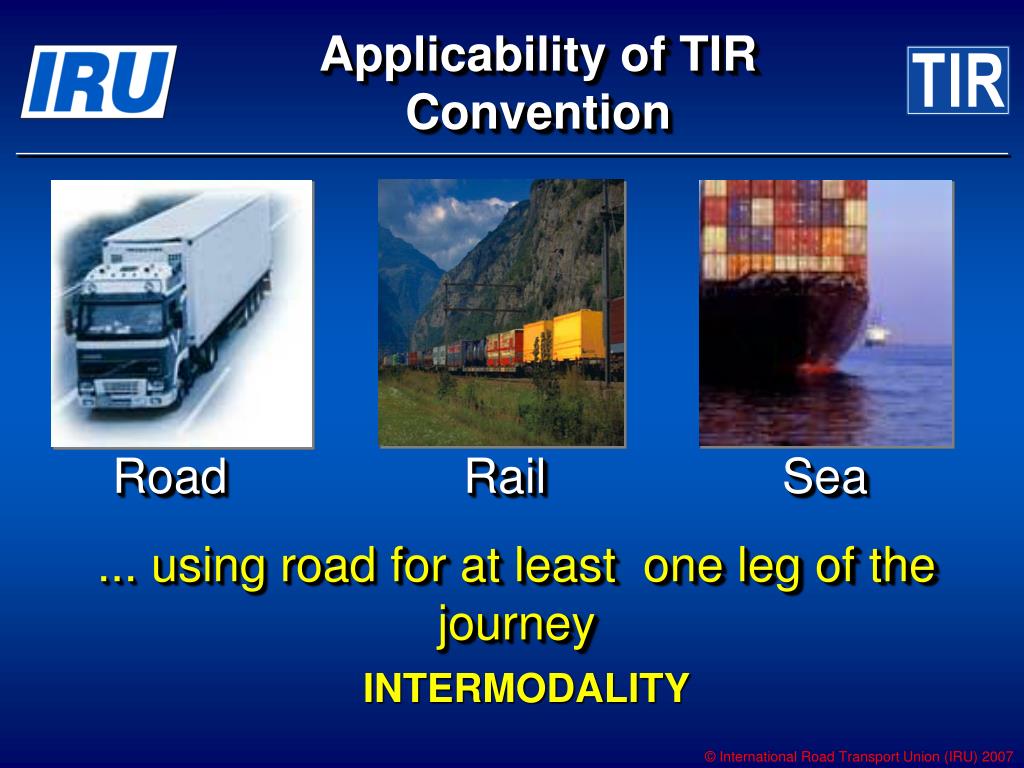 IRU

Applicability of TIR Convention

TIR

Road

Rail

Sea

... using road for at least one leg of the journey

INTERMODALITY

© International Road Transport Union (IRU) 2007